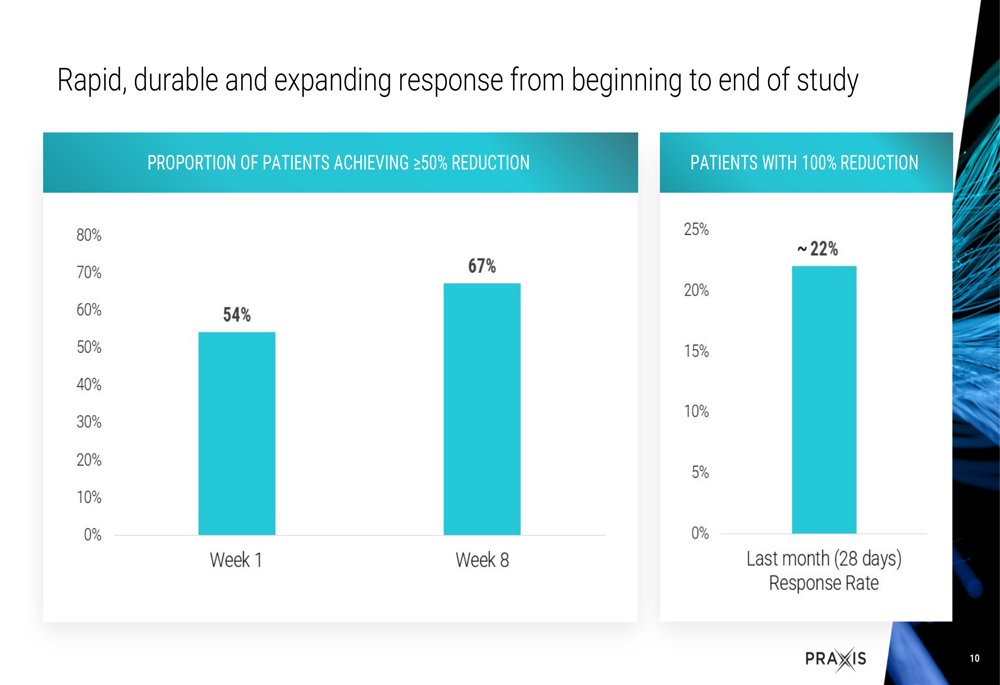 Rapid, durable and expanding response from beginning to end of study

PROPORTION OF PATIENTS ACHIEVING ≥50% REDUCTION

80%
70%
60%
50%
40%
30%
20%
10%
0%

54%
67%

Week 1
Week 8

PATIENTS WITH 100% REDUCTION

25%
20%
15%
10%
5%
0%

~ 22%

Last month (28 days) Response Rate

PRAXIS

10